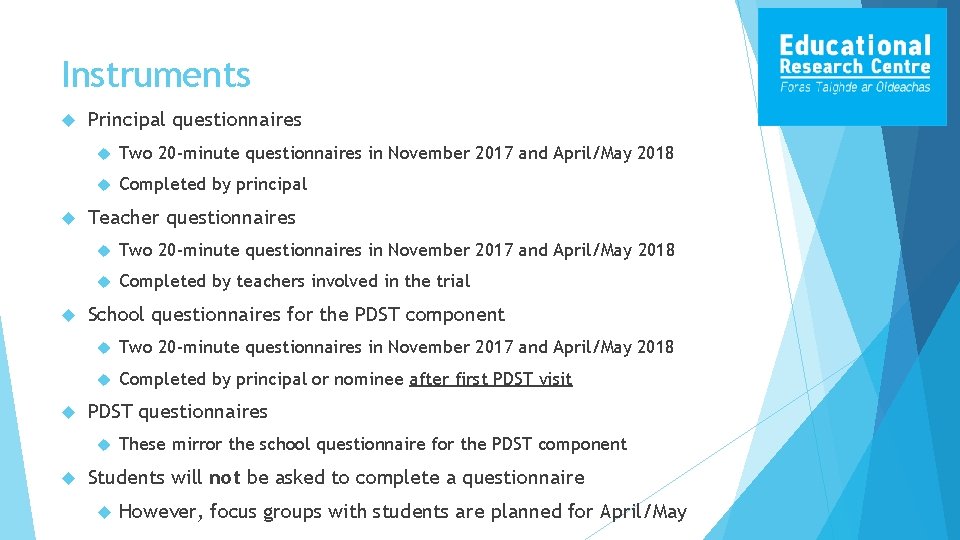 Educational
Research Centre
Foras Taighde ar Oideachas

Instruments

Principal questionnaires

Two 20-minute questionnaires in November 2017 and April/May 2018

Completed by principal

Teacher questionnaires

Two 20-minute questionnaires in November 2017 and April/May 2018

Completed by teachers involved in the trial

School questionnaires for the PDST component

Two 20-minute questionnaires in November 2017 and April/May 2018

Completed by principal or nominee after first PDST visit

PDST questionnaires

These mirror the school questionnaire for the PDST component

Students will not be asked to complete a questionnaire

However, focus groups with students are planned for April/May